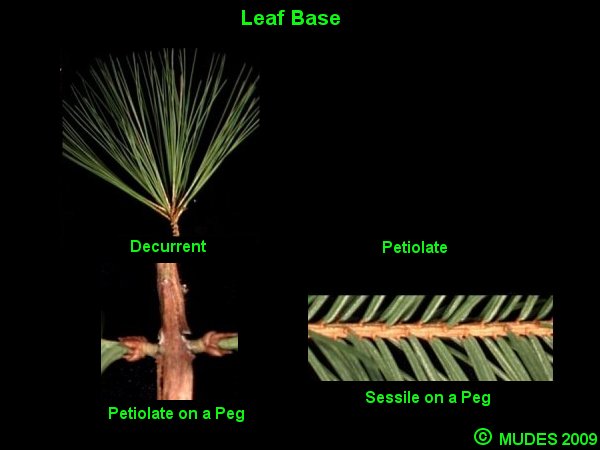 Leaf Base

Decurrent

Petiolate

Petiolate on a Peg

Sessile on a Peg

© MUDES 2009